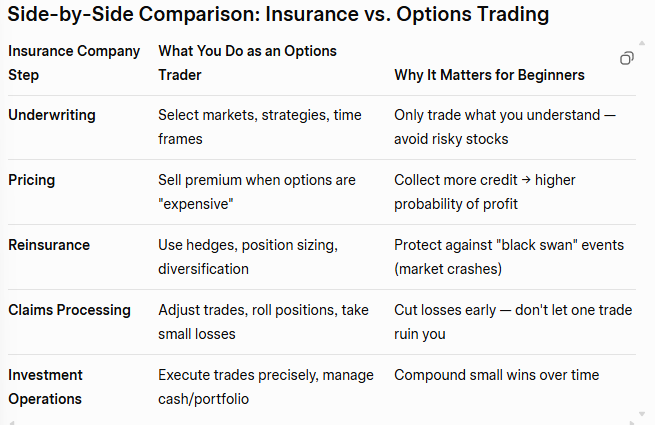 Side-by-Side Comparison: Insurance vs. Options Trading

| Insurance Company Step | What You Do as an Options Trader | Why It Matters for Beginners |
|---|---|---|
| Underwriting | Select markets, strategies, time frames | Only trade what you understand — avoid risky stocks |
| Pricing | Sell premium when options are "expensive" | Collect more credit → higher probability of profit |
| Reinsurance | Use hedges, position sizing, diversification | Protect against "black swan" events (market crashes) |
| Claims Processing | Adjust trades, roll positions, take small losses | Cut losses early — don't let one trade ruin you |
| Investment Operations | Execute trades precisely, manage cash/portfolio | Compound small wins over time |